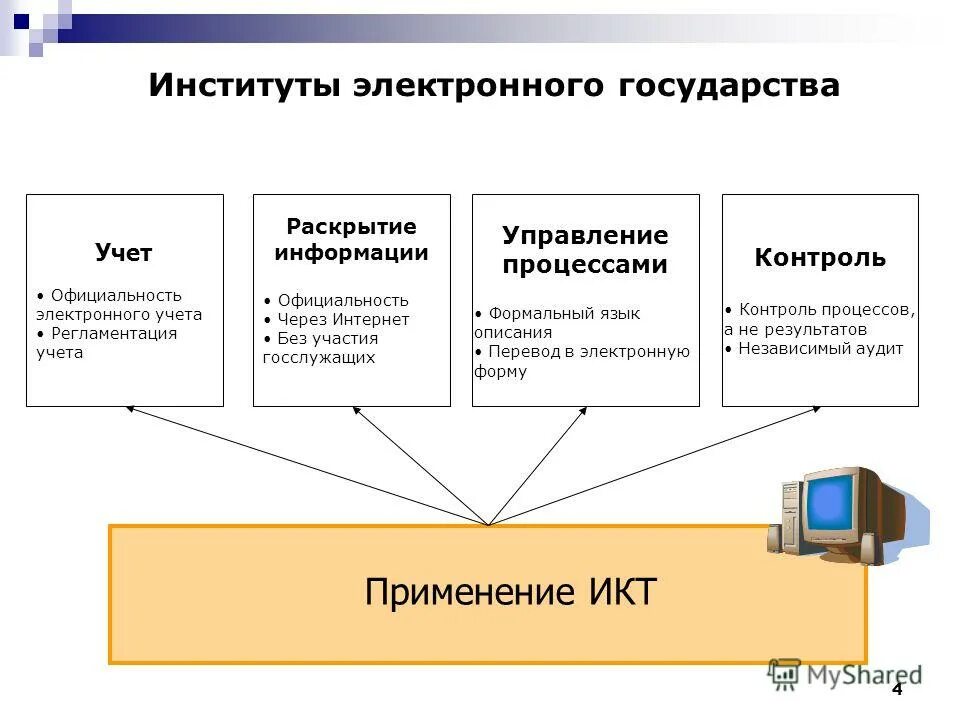 Институты электронного государства

Учет

• Официальность электронного учета
• Регламентация учета

Раскрытие информации

• Официальность
• Через Интернет
• Без участия госслужащих

Управление процессами

• Формальный язык описания
• Перевод в электронную форму

Контроль

• Контроль процессов, а не результатов
• Независимый аудит

Применение ИКТ

MyShared

4